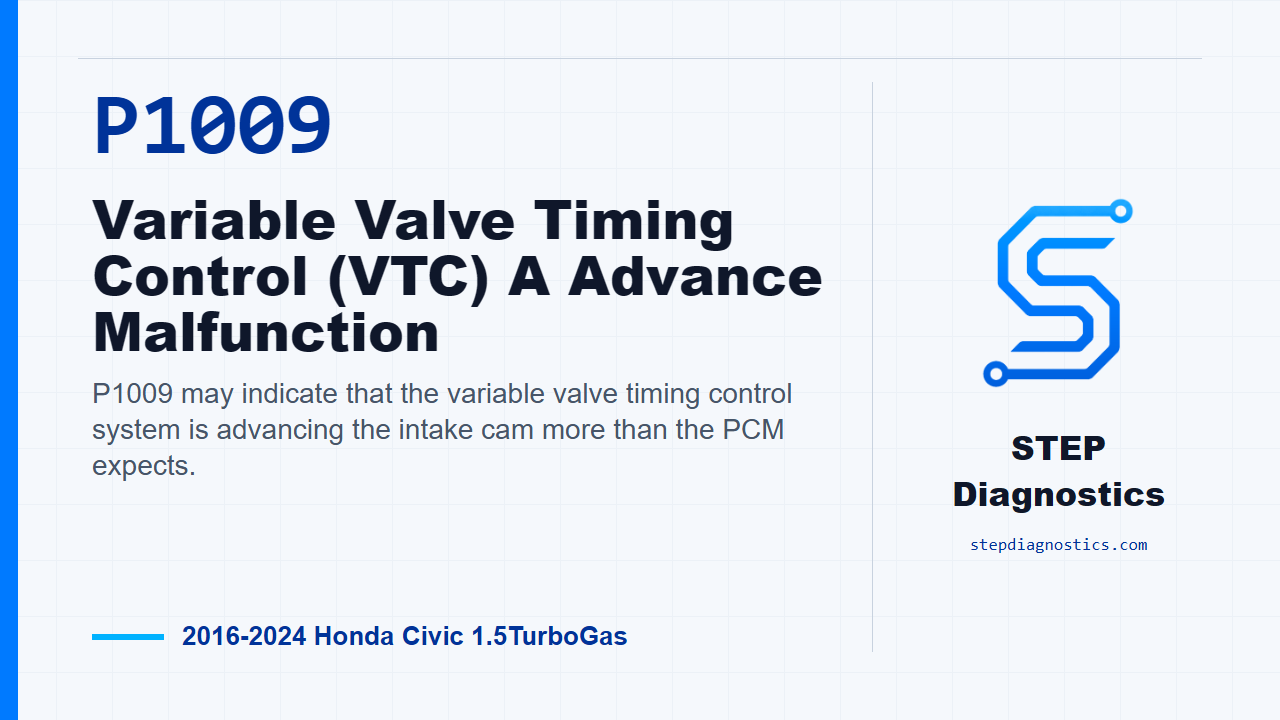 P1009

Variable Valve Timing Control (VTC) A Advance Malfunction

P1009 may indicate that the variable valve timing control system is advancing the intake cam more than the PCM expects.

2016-2024 Honda Civic 1.5TurboGas

STEP Diagnostics

stepdiagnostics.com